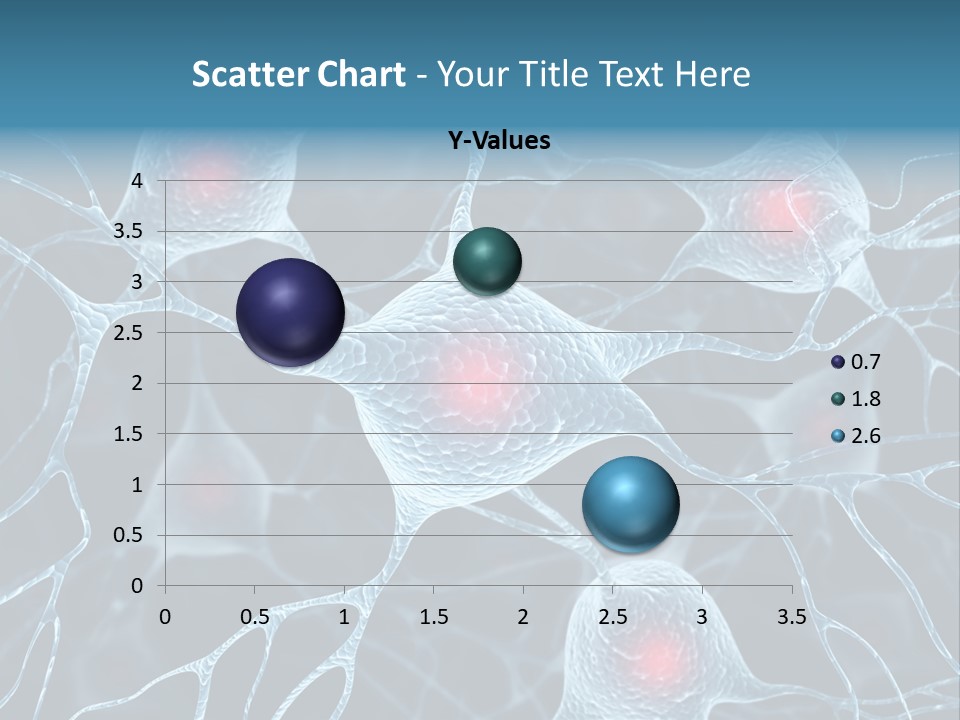 Scatter Chart - Your Title Text Here

Y-Values

4
3.5
3
2.5
2
1.5
1
0.5
0

0 0.5 1 1.5 2 2.5 3 3.5

0.7
1.8
2.6